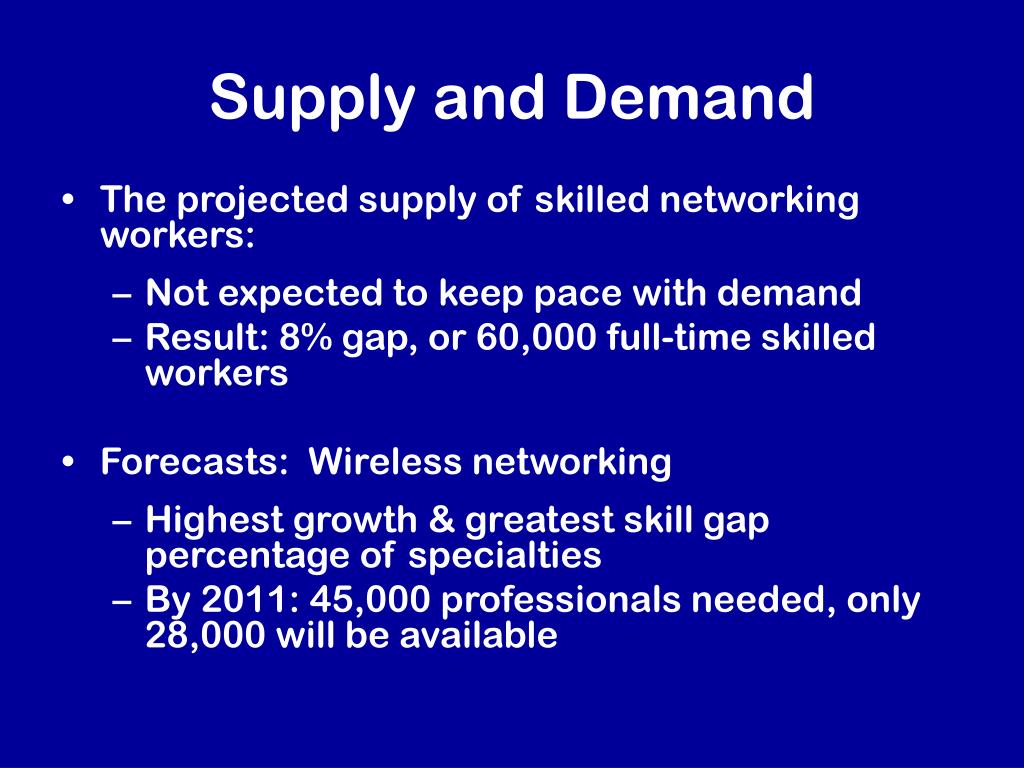 Supply and Demand

• The projected supply of skilled networking workers:

– Not expected to keep pace with demand
– Result: 8% gap, or 60,000 full-time skilled workers

• Forecasts: Wireless networking

– Highest growth & greatest skill gap percentage of specialties
– By 2011: 45,000 professionals needed, only 28,000 will be available